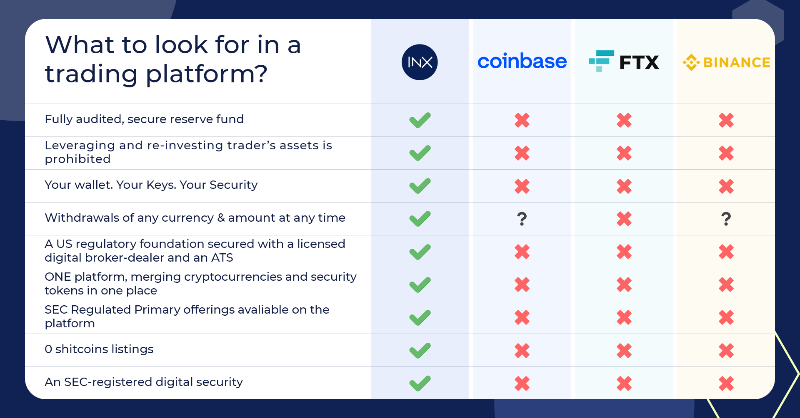 | What to look for in a trading platform? | INX | coinbase | FTX | BINANCE |
|---|---|---|---|---|
| Fully audited, secure reserve fund | ✔ | ✖ | ✖ | ✖ |
| Leveraging and re-investing trader's assets is prohibited | ✔ | ✖ | ✖ | ✖ |
| Your wallet. Your Keys. Your Security | ✔ | ✖ | ✖ | ✖ |
| Withdrawals of any currency & amount at any time | ✔ | ? | ✖ | ? |
| A US regulatory foundation secured with a licensed digital broker-dealer and an ATS | ✔ | ✖ | ✖ | ✖ |
| ONE platform, merging cryptocurrencies and security tokens in one place | ✔ | ✖ | ✖ | ✖ |
| SEC Regulated Primary offerings avaliable on the platform | ✔ | ✖ | ✖ | ✖ |
| 0 shitcoins listings | ✔ | ✖ | ✖ | ✖ |
| An SEC-registered digital security | ✔ | ✖ | ✖ | ✖ |